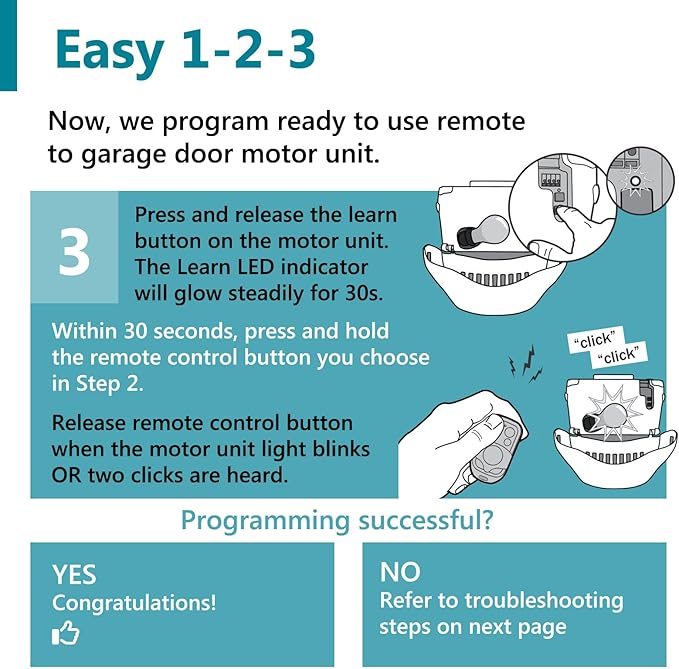 Easy 1-2-3

Now, we program ready to use remote to garage door motor unit.

3

Press and release the learn button on the motor unit. The Learn LED indicator will glow steadily for 30s.

Within 30 seconds, press and hold the remote control button you choose in Step 2.

Release remote control button when the motor unit light blinks OR two clicks are heard.

"click"
"click"

Programming successful?

YES
Congratulations!

NO
Refer to troubleshooting steps on next page